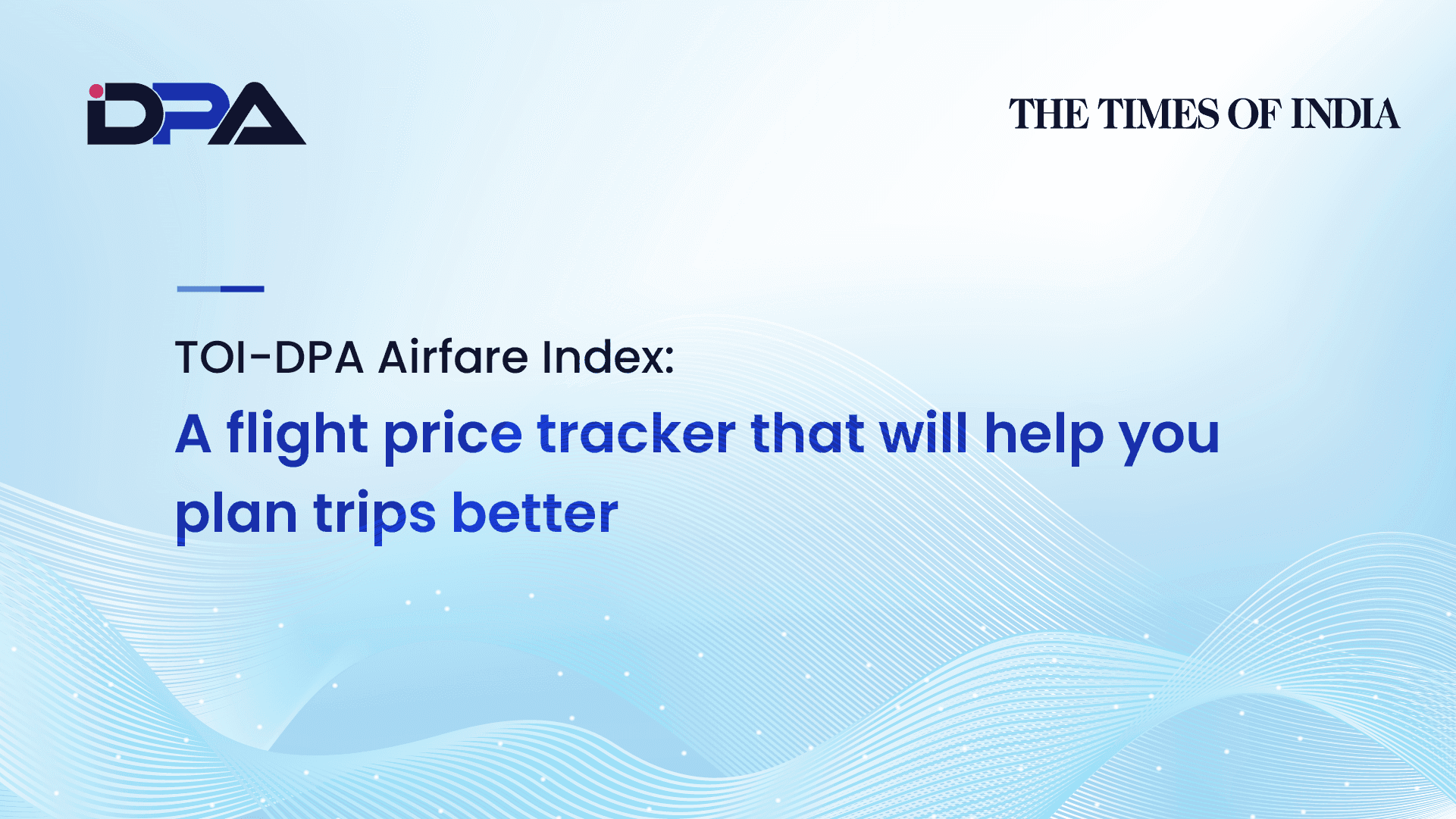 iDPA

THE TIMES OF INDIA

TOI-DPA Airfare Index:

A flight price tracker that will help you plan trips better